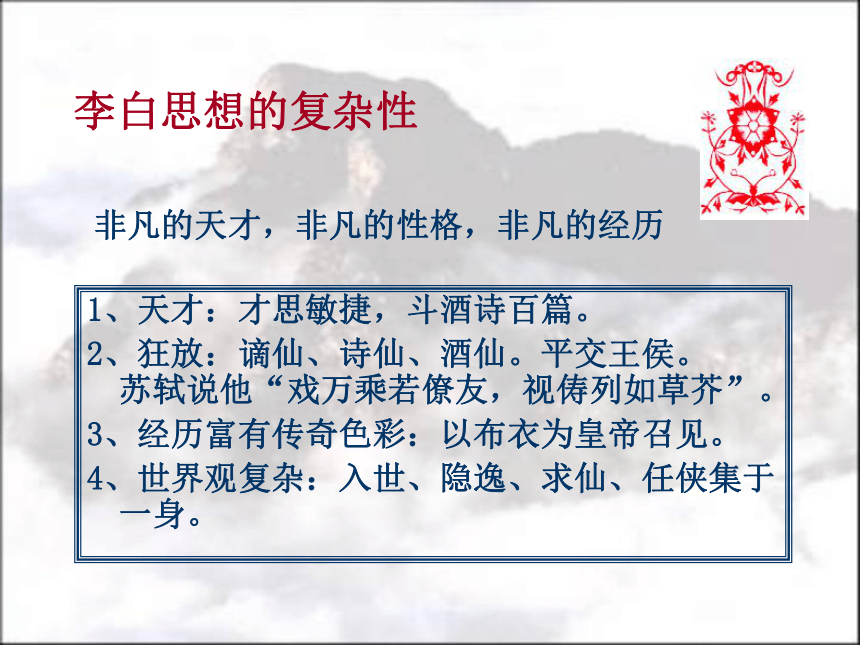 李白思想的复杂性

非凡的天才，非凡的性格，非凡的经历

1、天才：才思敏捷，斗酒诗百篇。
2、狂放：谪仙、诗仙、酒仙。平交王侯。苏轼说他“戏万乘若僚友，视俦列如草芥”。
3、经历富有传奇色彩：以布衣为皇帝召见。
4、世界观复杂：入世、隐逸、求仙、任侠集于一身。